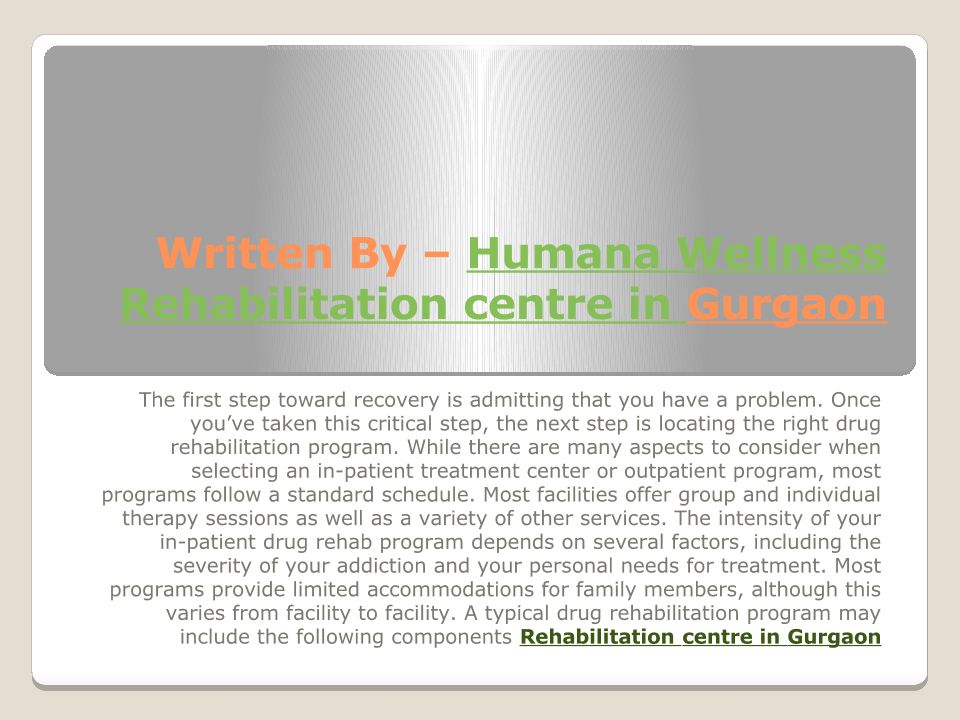 Written By – Humana Wellness Rehabilitation centre in Gurgaon

The first step toward recovery is admitting that you have a problem. Once you've taken this critical step, the next step is locating the right drug rehabilitation program. While there are many aspects to consider when selecting an in-patient treatment center or outpatient program, most programs follow a standard schedule. Most facilities offer group and individual therapy sessions as well as a variety of other services. The intensity of your in-patient drug rehab program depends on several factors, including the severity of your addiction and your personal needs for treatment. Most programs provide limited accommodations for family members, although this varies from facility to facility. A typical drug rehabilitation program may include the following components Rehabilitation centre in Gurgaon